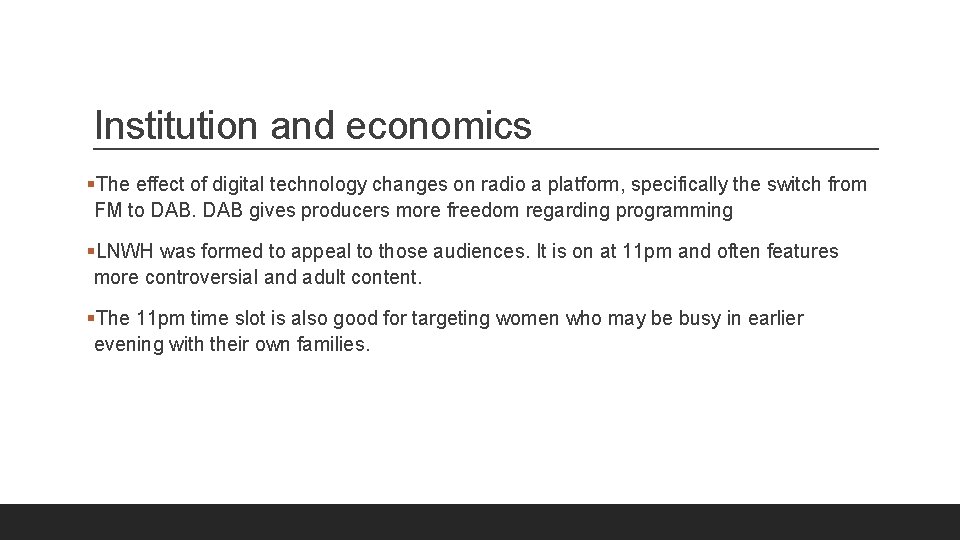 Institution and economics

▪The effect of digital technology changes on radio a platform, specifically the switch from FM to DAB. DAB gives producers more freedom regarding programming

▪LNWH was formed to appeal to those audiences. It is on at 11pm and often features more controversial and adult content.

▪The 11pm time slot is also good for targeting women who may be busy in earlier evening with their own families.